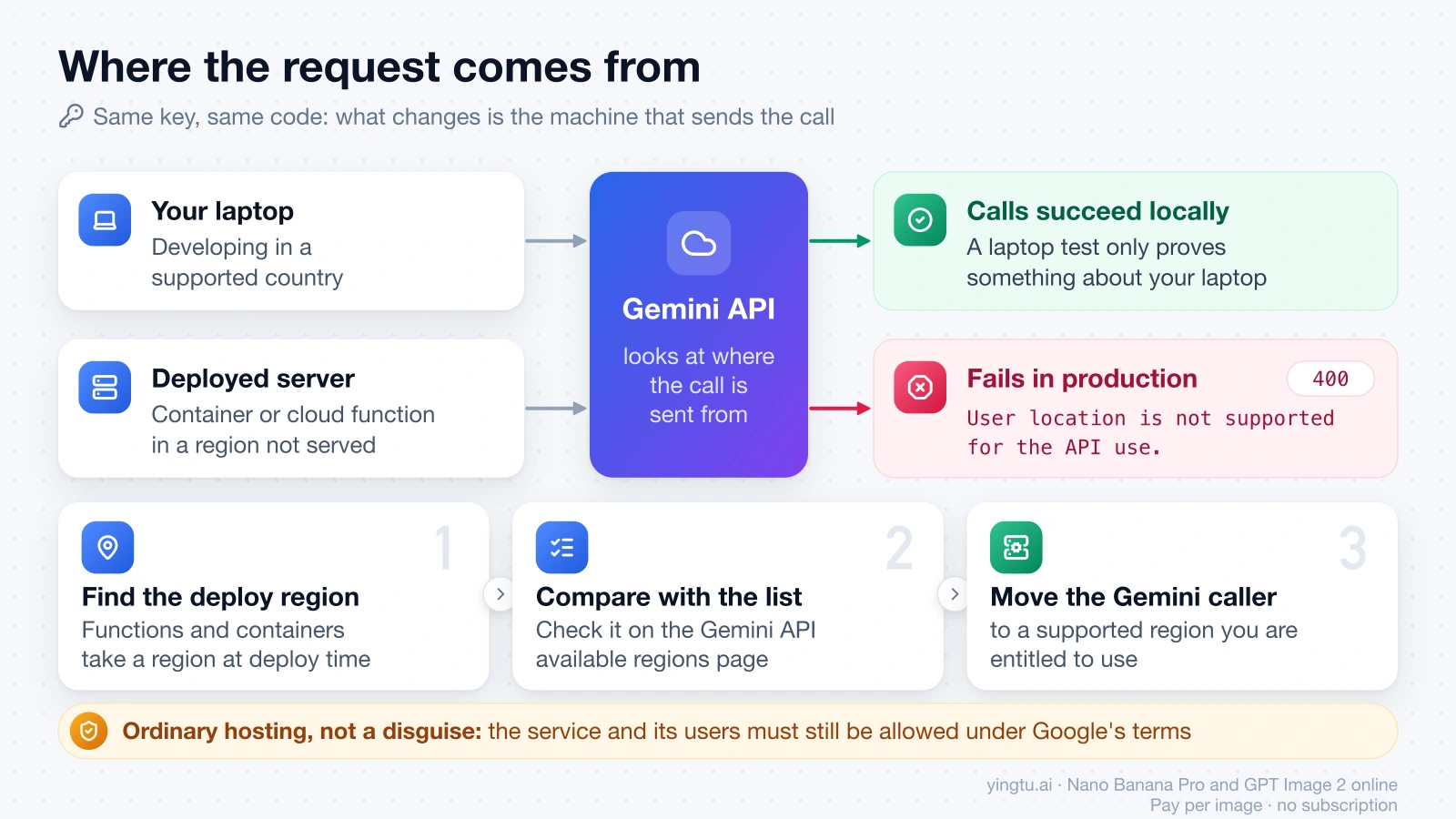 Where the request comes from

Same key, same code: what changes is the machine that sends the call

Your laptop
Developing in a supported country

Deployed server
Container or cloud function in a region not served

Gemini API
looks at where the call is sent from

Calls succeed locally
A laptop test only proves something about your laptop

Fails in production
400
User location is not supported for the API use.

1
Find the deploy region
Functions and containers take a region at deploy time

2
Compare with the list
Check it on the Gemini API available regions page

3
Move the Gemini caller
to a supported region you are entitled to use

Ordinary hosting, not a disguise: the service and its users must still be allowed under Google's terms

yingtu.ai · Nano Banana Pro and GPT Image 2 online
Pay per image · no subscription